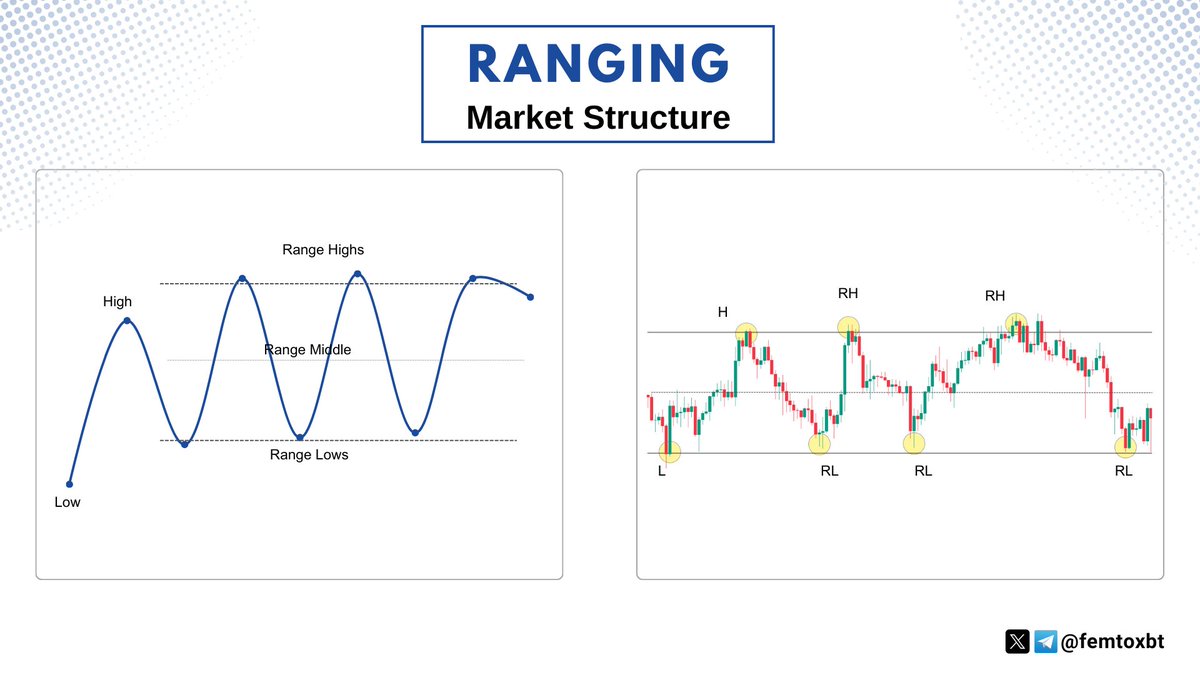 RANGING
Market Structure

Range Highs
High
Range Middle
Range Lows
Low

H
RH
RH
L
RL
RL
RL

@femtoxbt